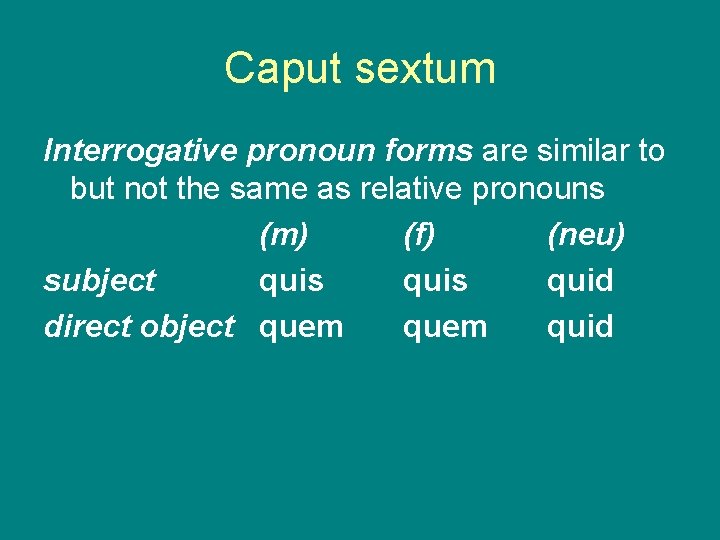 Caput sextum

Interrogative pronoun forms are similar to but not the same as relative pronouns

| | (m) | (f) | (neu) |
|---|---|---|---|
| subject | quis | quis | quid |
| direct object | quem | quem | quid |